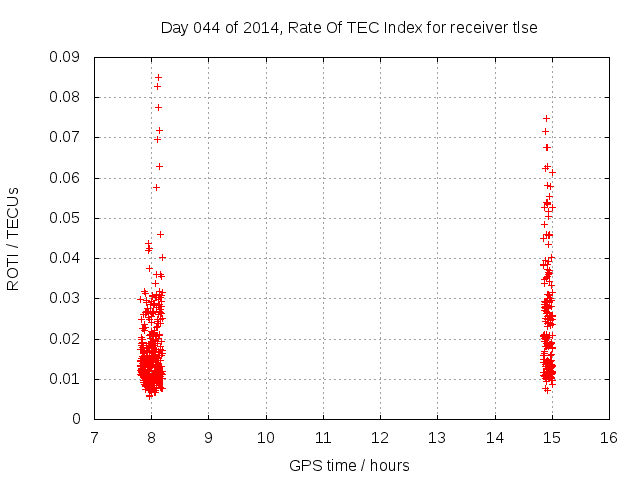 Day 044 of 2014, Rate Of TEC Index for receiver tlse

ROTI / TECUs

0.09
0.08
0.07
0.06
0.05
0.04
0.03
0.02
0.01
0

7 8 9 10 11 12 13 14 15 16

GPS time / hours